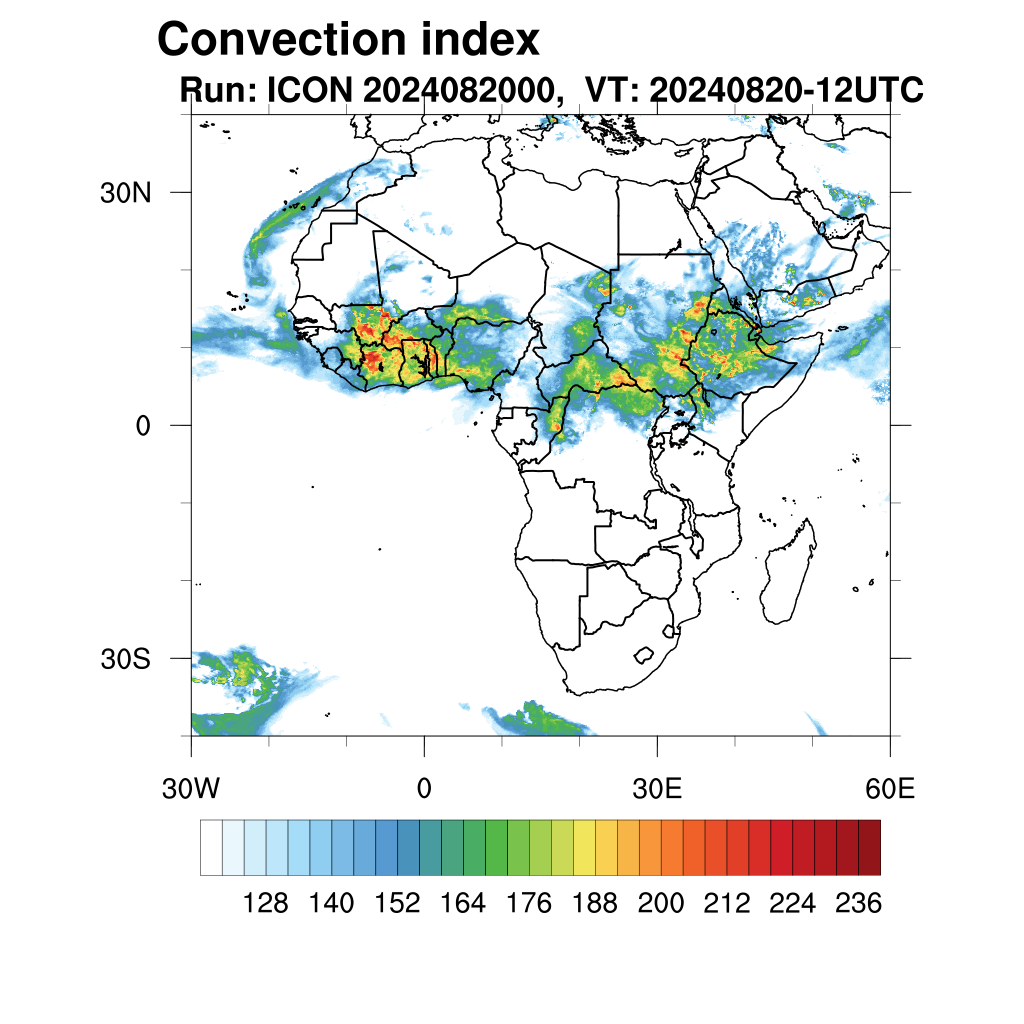 Convection index
Run: ICON 2024082000, VT: 20240820-12UTC

30N
0
30S

30W
0
30E
60E

128 140 152 164 176 188 200 212 224 236